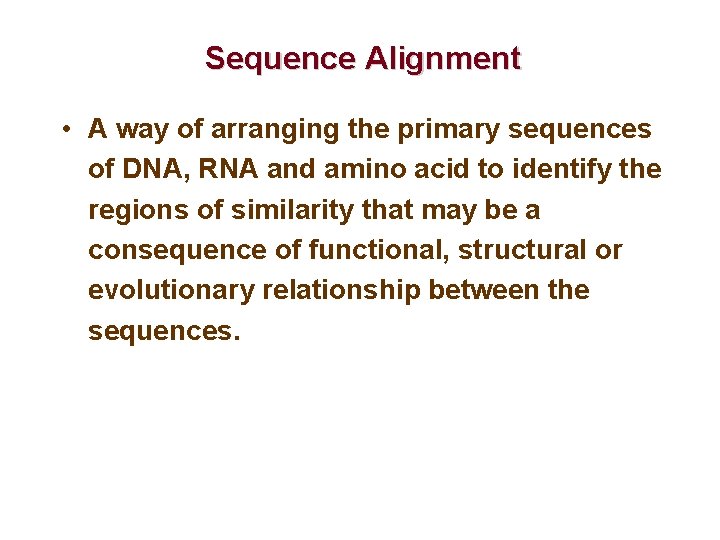 Sequence Alignment

• A way of arranging the primary sequences of DNA, RNA and amino acid to identify the regions of similarity that may be a consequence of functional, structural or evolutionary relationship between the sequences.